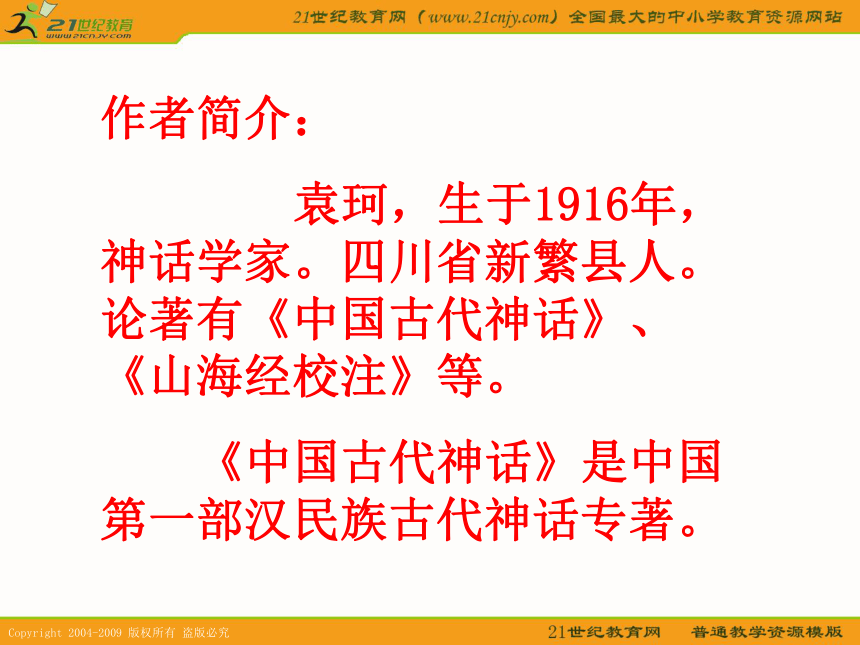 21世纪教育
www.21cnjy.com

21世纪教育网（www.21cnjy.com）全国最大的中小学教育资源网站

作者简介：

袁珂，生于1916年，神话学家。四川省新繁县人。论著有《中国古代神话》、《山海经校注》等。

《中国古代神话》是中国第一部汉民族古代神话专著。

Copyright 2004-2009 版权所有 盗版必究

21世纪教育网　普通教学资源模版